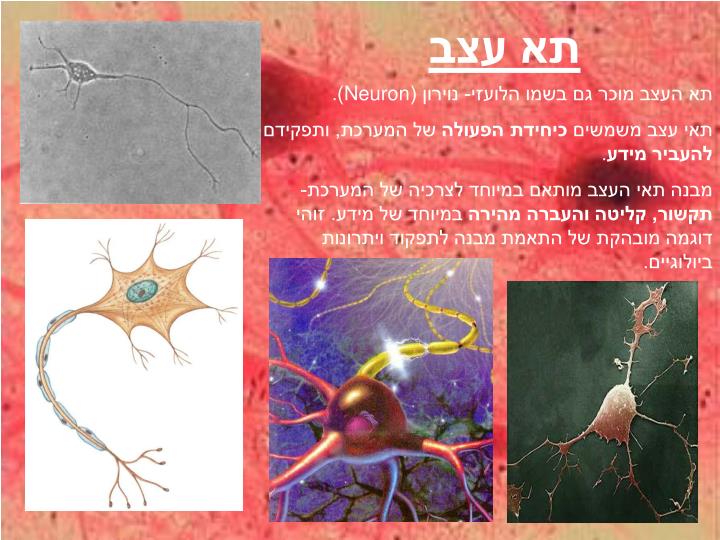 תא עצב

תא העצב מוכר גם בשמו הלועזי- נוירון (Neuron).

תאי עצב משמשים כיחידת הפעולה של המערכת, ותפקידם להעביר מידע.

מבנה תאי העצב מותאם במיוחד לצרכיה של המערכת- תקשור, קליטה והעברה מהירה במיוחד של מידע. זוהי דוגמה מובהקת של התאמת מבנה לתפקוד ויתרונות ביולוגיים.